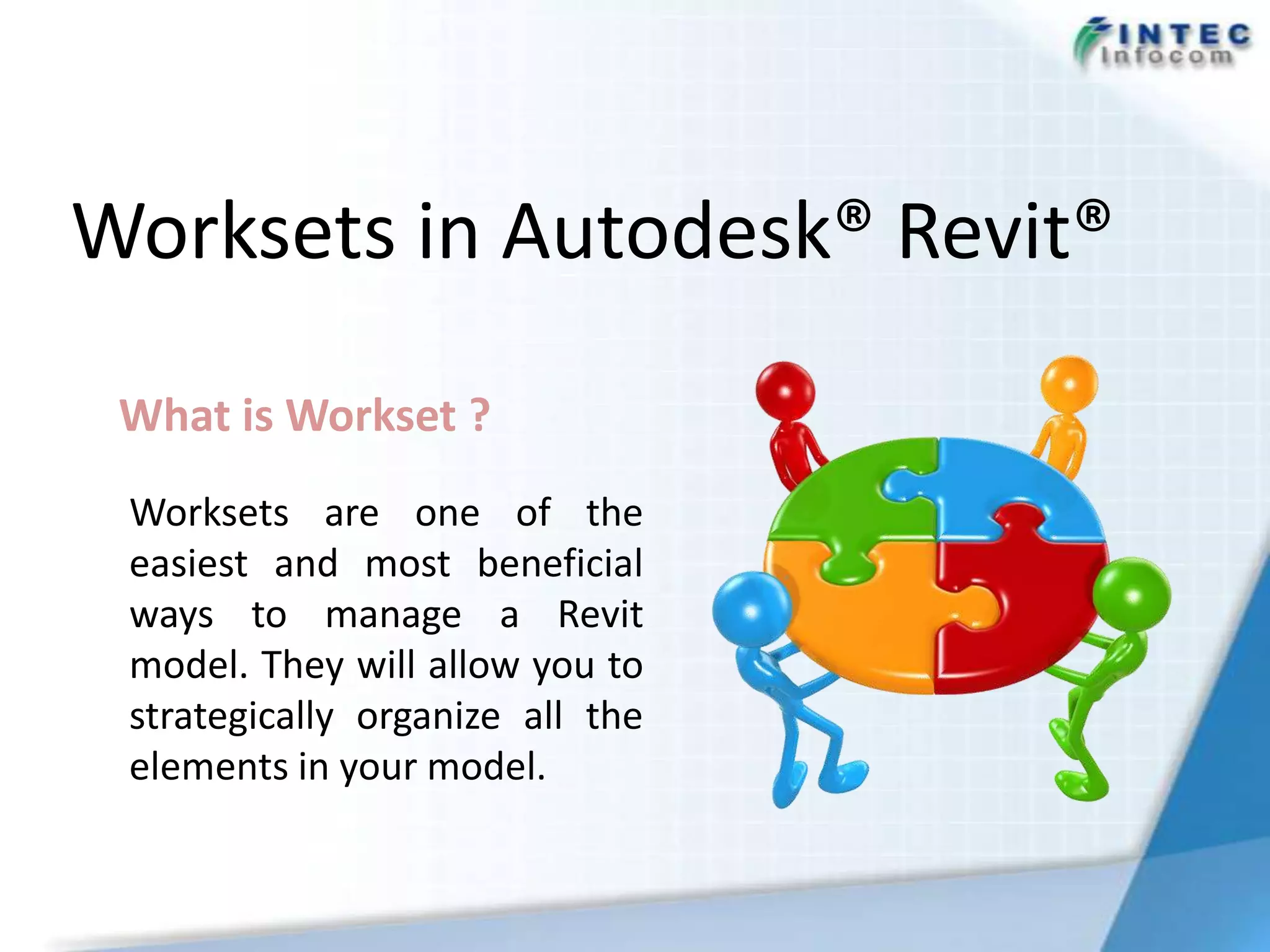 INTEC
Infocom

Worksets in Autodesk® Revit®

What is Workset ?

Worksets are one of the easiest and most beneficial ways to manage a Revit model. They will allow you to strategically organize all the elements in your model.